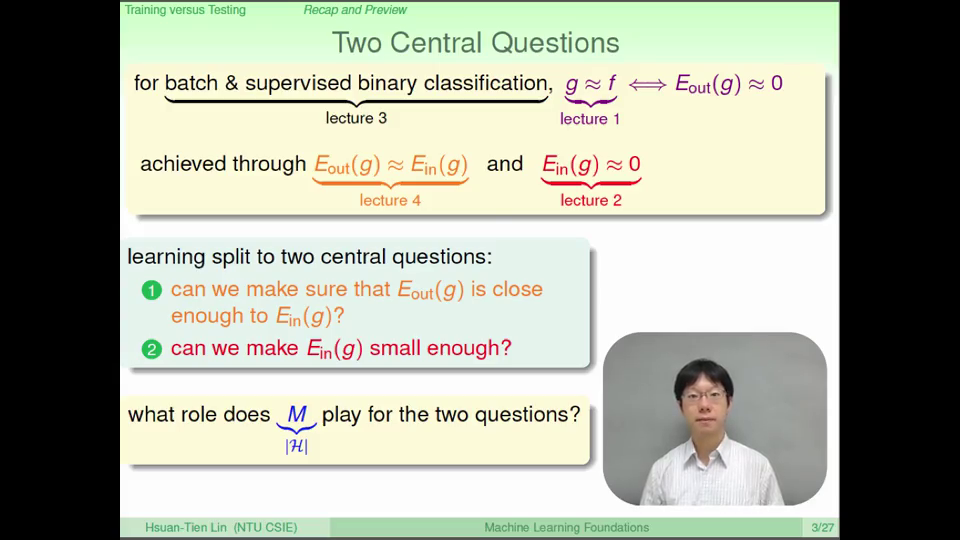 Training versus Testing Recap and Preview

Two Central Questions

for $\underbrace{\text{batch \& supervised binary classification}}_{\text{lecture 3}}$, $\underbrace{g \approx f}_{\text{lecture 1}} \Longleftrightarrow E_{\text{out}}(g) \approx 0$

achieved through $\underbrace{E_{\text{out}}(g) \approx E_{\text{in}}(g)}_{\text{lecture 4}}$ and $\underbrace{E_{\text{in}}(g) \approx 0}_{\text{lecture 2}}$

learning split to two central questions:
1 can we make sure that $E_{\text{out}}(g)$ is close enough to $E_{\text{in}}(g)$?
2 can we make $E_{\text{in}}(g)$ small enough?

what role does $\underbrace{M}_{|\mathcal{H}|}$ play for the two questions?

Hsuan-Tien Lin (NTU CSIE) Machine Learning Foundations 3/27